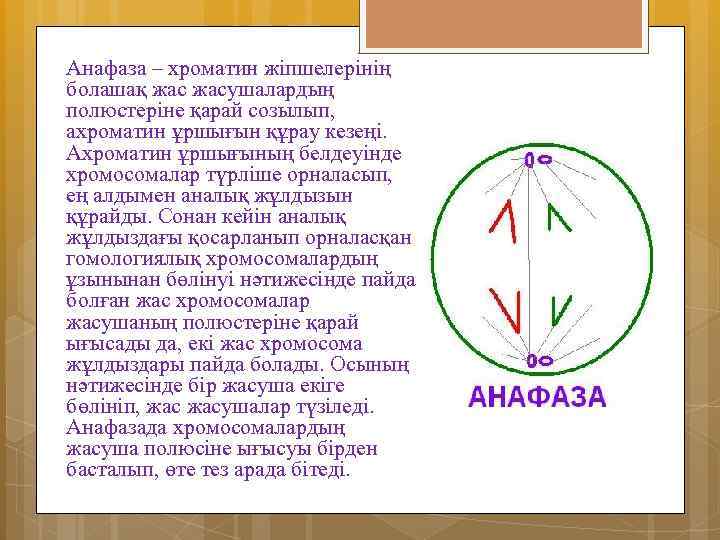 Анафаза – хроматин жіпшелерінің болашақ жас жасушалардың полюстеріне қарай созылып, ахроматин ұршығын құрау кезеңі. Ахроматин ұршығының белдеуінде хромосомалар түрліше орналасып, ең алдымен аналық жұлдызын құрайды. Сонан кейін аналық жұлдыздағы қосарланып орналасқан гомологиялық хромосомалардың ұзынынан бөлінуі нәтижесінде пайда болған жас хромосомалар жасушаның полюстеріне қарай ығысады да, екі жас хромосома жұлдыздары пайда болады. Осының нәтижесінде бір жасуша екіге бөлініп, жас жасушалар түзіледі. Анафазада хромосомалардың жасуша полюсіне ығысуы бірден басталып, өте тез арада бітеді.

АНАФАЗА